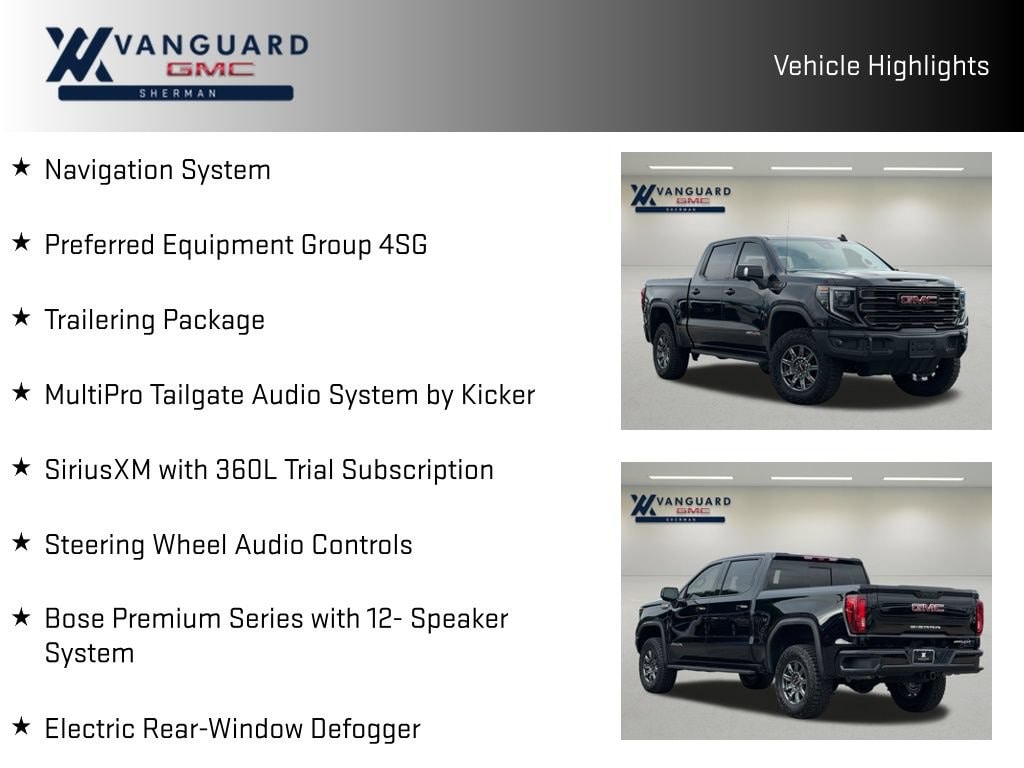 VANGUARD
GMC
SHERMAN

Vehicle Highlights

★ Navigation System

★ Preferred Equipment Group 4SG

★ Trailering Package

★ MultiPro Tailgate Audio System by Kicker

★ SiriusXM with 360L Trial Subscription

★ Steering Wheel Audio Controls

★ Bose Premium Series with 12- Speaker System

★ Electric Rear-Window Defogger

VANGUARD
GMC
SHERMAN

GMC

VANGUARD
GMC
SHERMAN

GMC
SIERRA